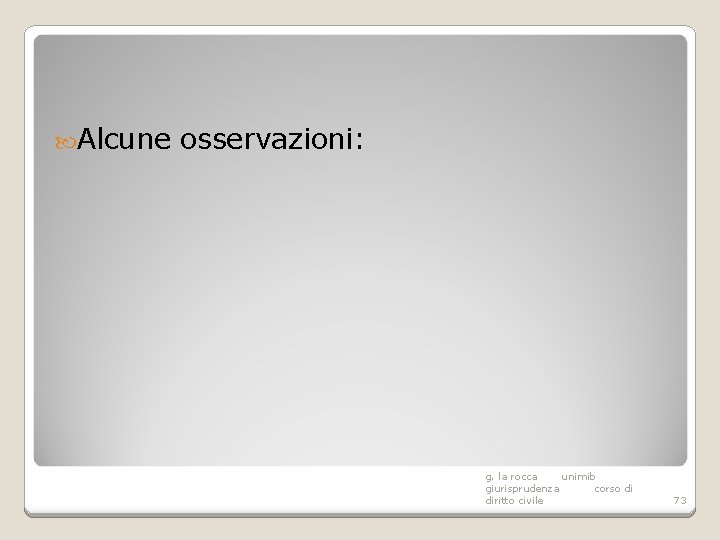 Alcune osservazioni:

g. la rocca unimib giurisprudenza corso di diritto civile

73